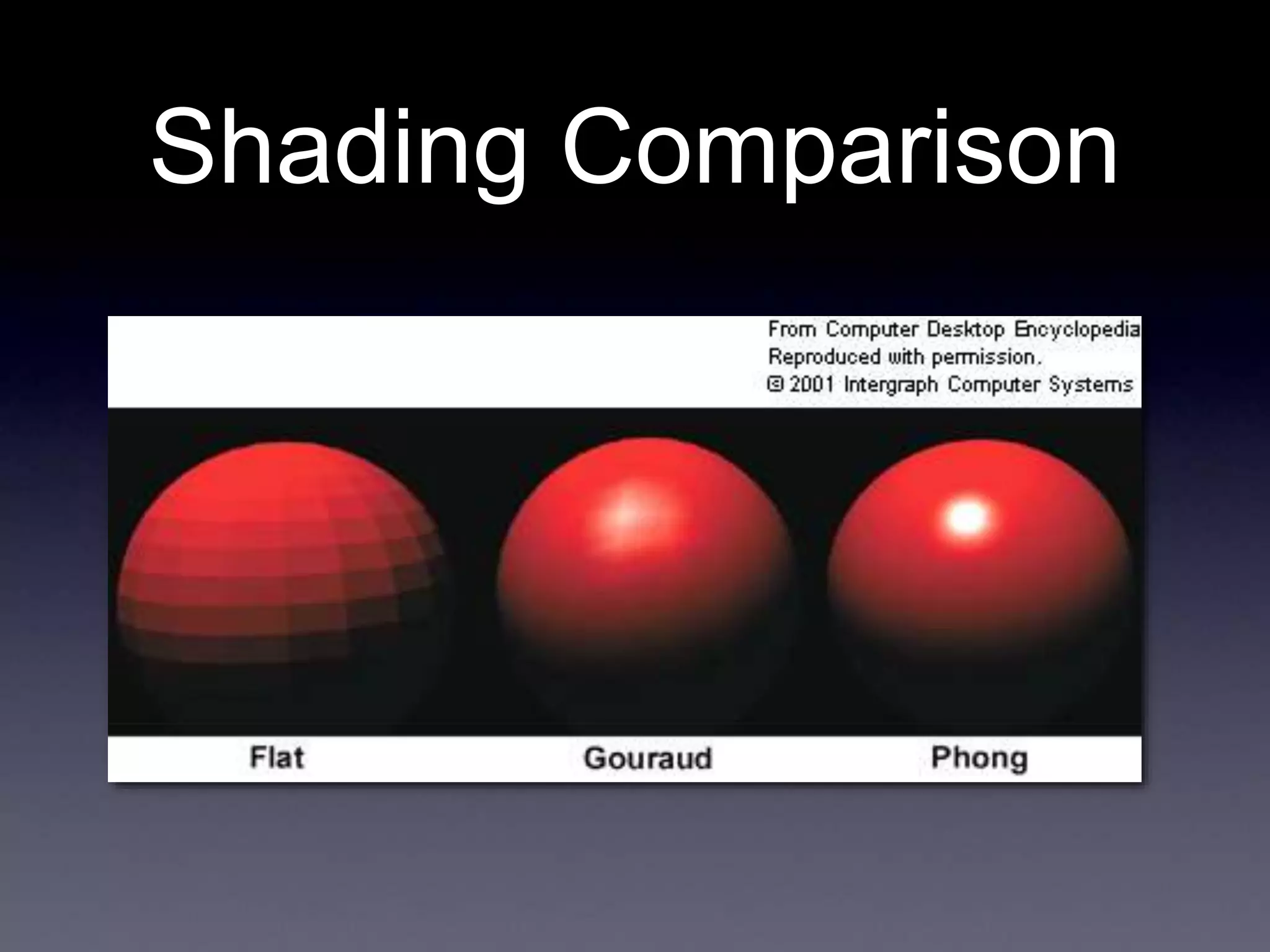 Shading Comparison

From Computer Desktop Encyclopedia
Reproduced with permission.
© 2001 Intergraph Computer Systems

Flat

Gouraud

Phong